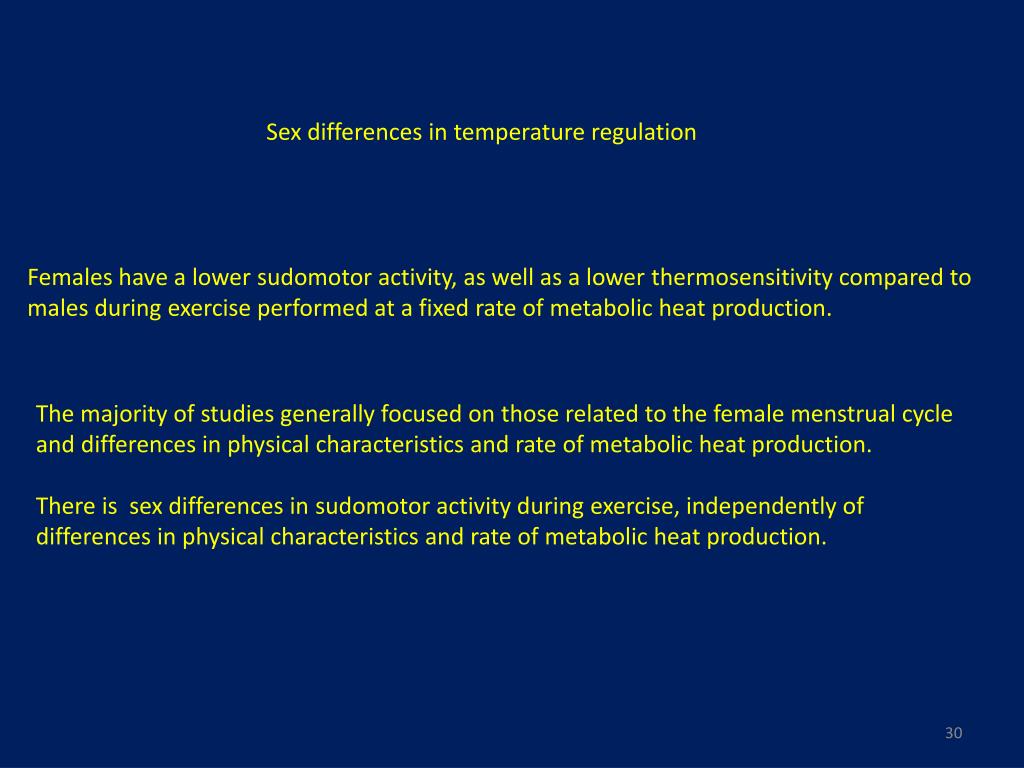 Sex differences in temperature regulation

Females have a lower sudomotor activity, as well as a lower thermosensitivity compared to males during exercise performed at a fixed rate of metabolic heat production.

The majority of studies generally focused on those related to the female menstrual cycle and differences in physical characteristics and rate of metabolic heat production.

There is  sex differences in sudomotor activity during exercise, independently of differences in physical characteristics and rate of metabolic heat production.

30